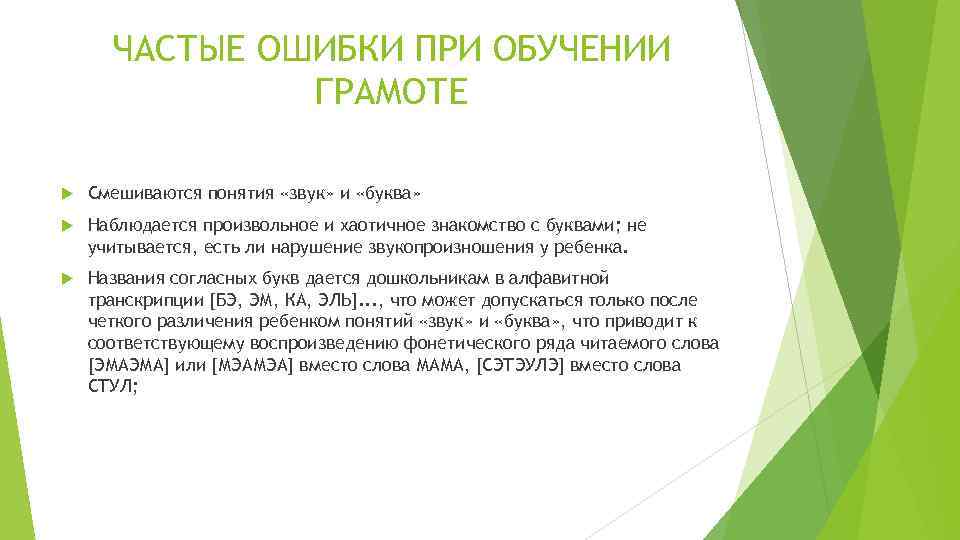 ЧАСТЫЕ ОШИБКИ ПРИ ОБУЧЕНИИ ГРАМОТЕ

Смешиваются понятия «звук» и «буква»

Наблюдается произвольное и хаотичное знакомство с буквами; не учитывается, есть ли нарушение звукопроизношения у ребенка.

Названия согласных букв дается дошкольникам в алфавитной транскрипции [БЭ, ЭМ, КА, ЭЛЬ]..., что может допускаться только после четкого различения ребенком понятий «звук» и «буква», что приводит к соответствующему воспроизведению фонетического ряда читаемого слова [ЭМАЭМА] или [МЭАМЭА] вместо слова МАМА, [СЭТЭУЛЭ] вместо слова СТУЛ;